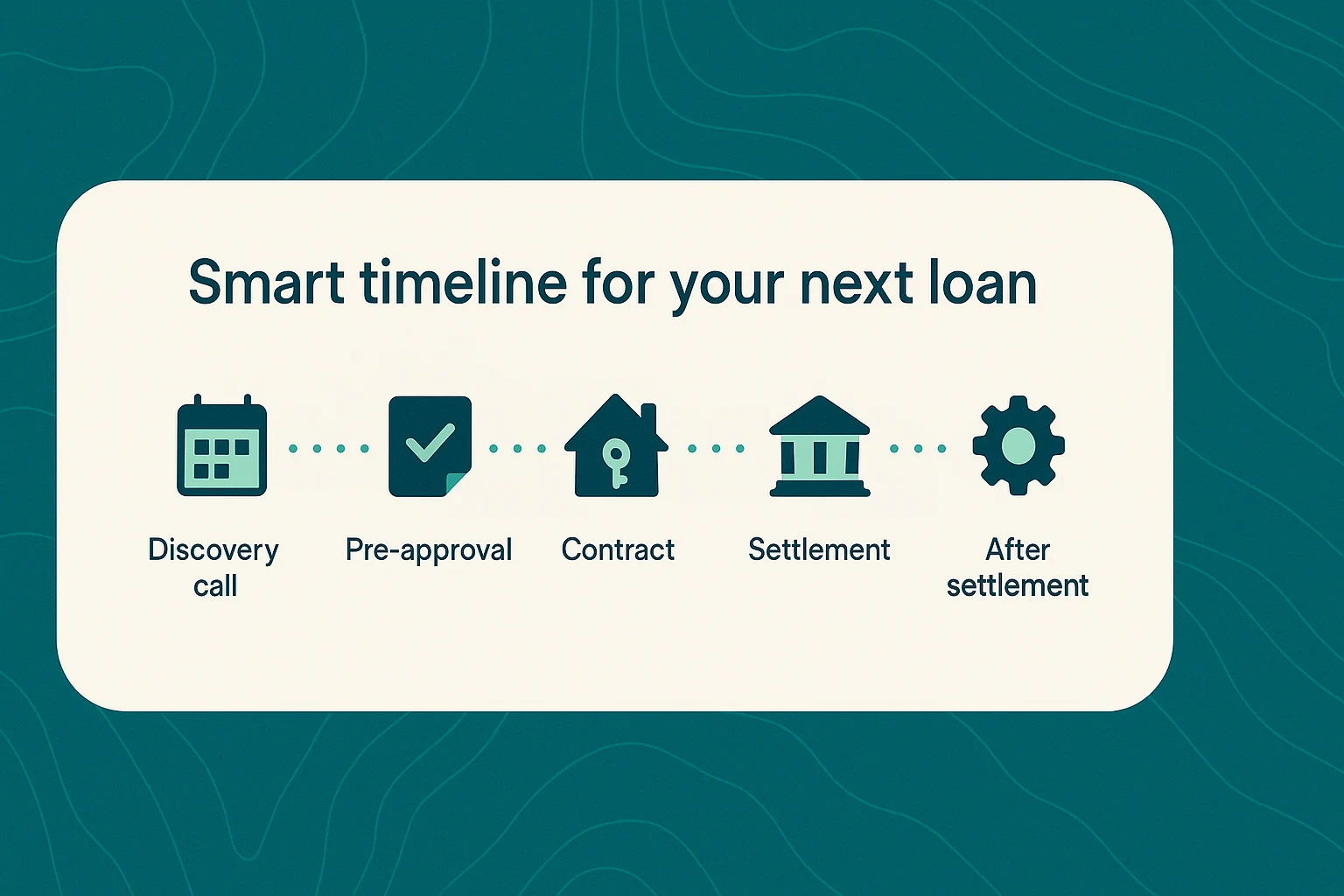 Smart timeline for your next loan

Discovery call

Pre-approval

Contract

Settlement

After settlement